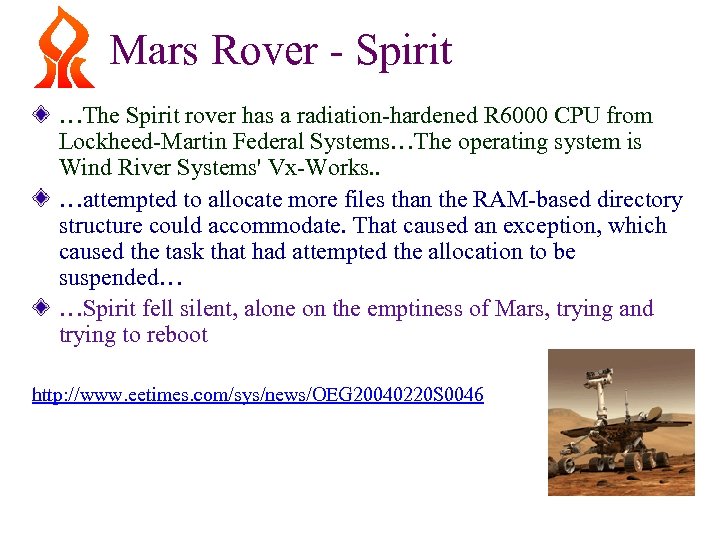 Mars Rover - Spirit

…The Spirit rover has a radiation-hardened R6000 CPU from Lockheed-Martin Federal Systems…The operating system is Wind River Systems' Vx-Works..

…attempted to allocate more files than the RAM-based directory structure could accommodate. That caused an exception, which caused the task that had attempted the allocation to be suspended…

…Spirit fell silent, alone on the emptiness of Mars, trying and trying to reboot

http://www.eetimes.com/sys/news/OEG20040220S0046